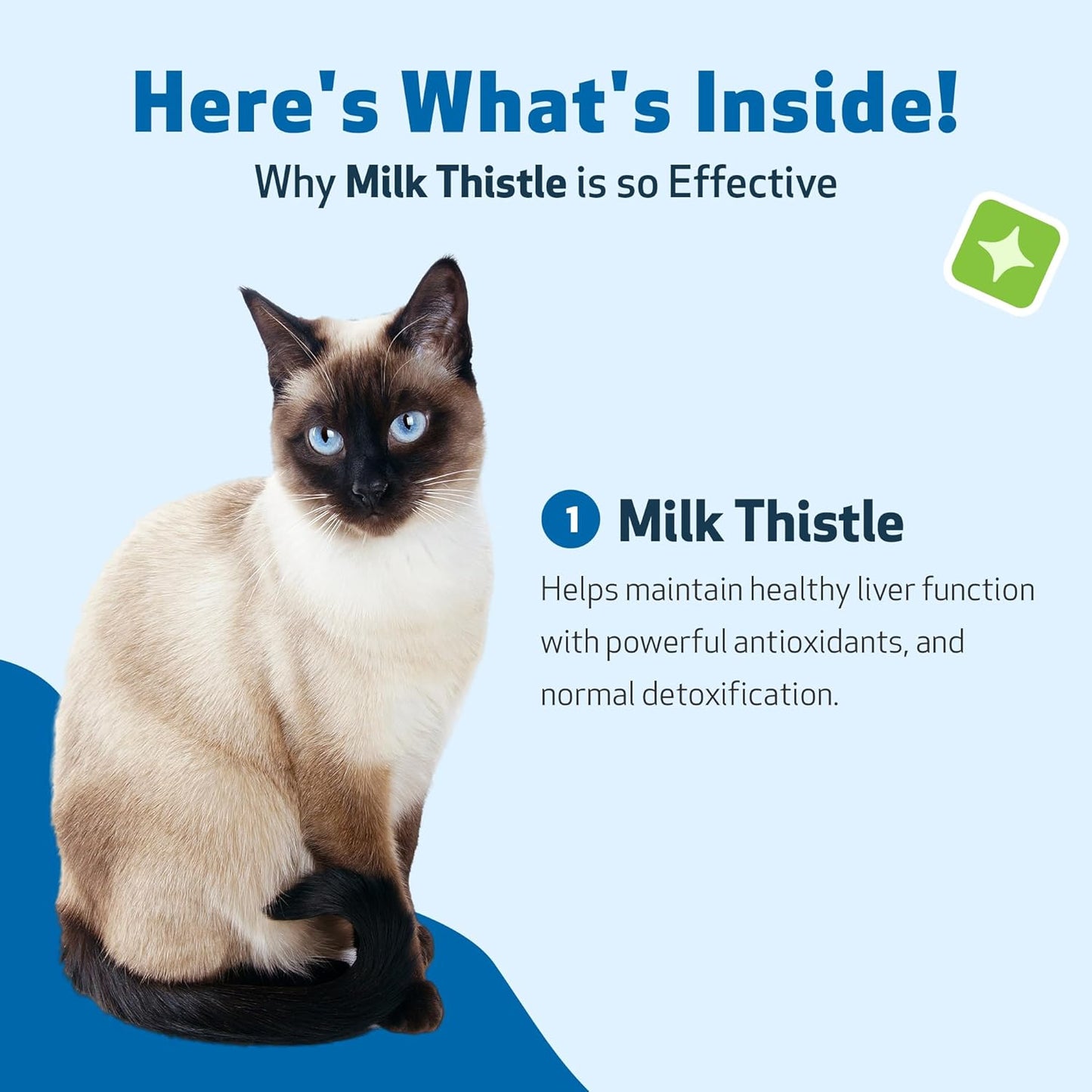 Here's What's Inside!
Why Milk Thistle is so Effective

1 Milk Thistle

Helps maintain healthy liver function with powerful antioxidants, and normal detoxification.